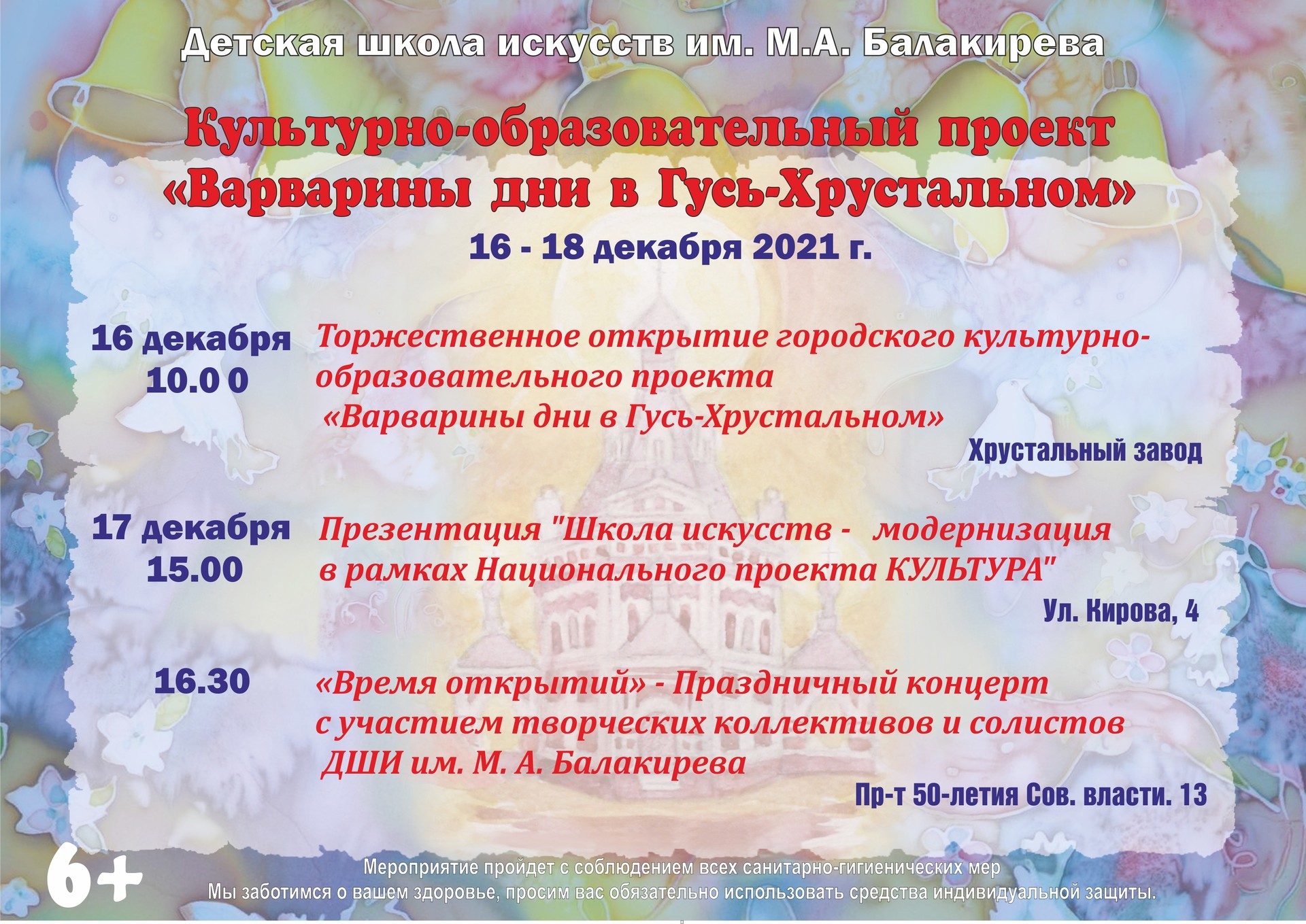 Детская школа искусств им. М.А. Балакирева

Культурно-образовательный проект «Варварины дни в Гусь-Хрустальном»

16 - 18 декабря 2021 г.

16 декабря
10.0 0

Торжественное открытие городского культурно-образовательного проекта «Варварины дни в Гусь-Хрустальном»

Хрустальный завод

17 декабря
15.00

Презентация "Школа искусств - модернизация в рамках Национального проекта КУЛЬТУРА"

Ул. Кирова, 4

16.30

«Время открытий» - Праздничный концерт с участием творческих коллективов и солистов ДШИ им. М. А. Балакирева

Пр-т 50-летия Сов. власти. 13

6+

Мероприятие пройдет с соблюдением всех санитарно-гигиенических мер
Мы заботимся о вашем здоровье, просим вас обязательно использовать средства индивидуальной защиты.